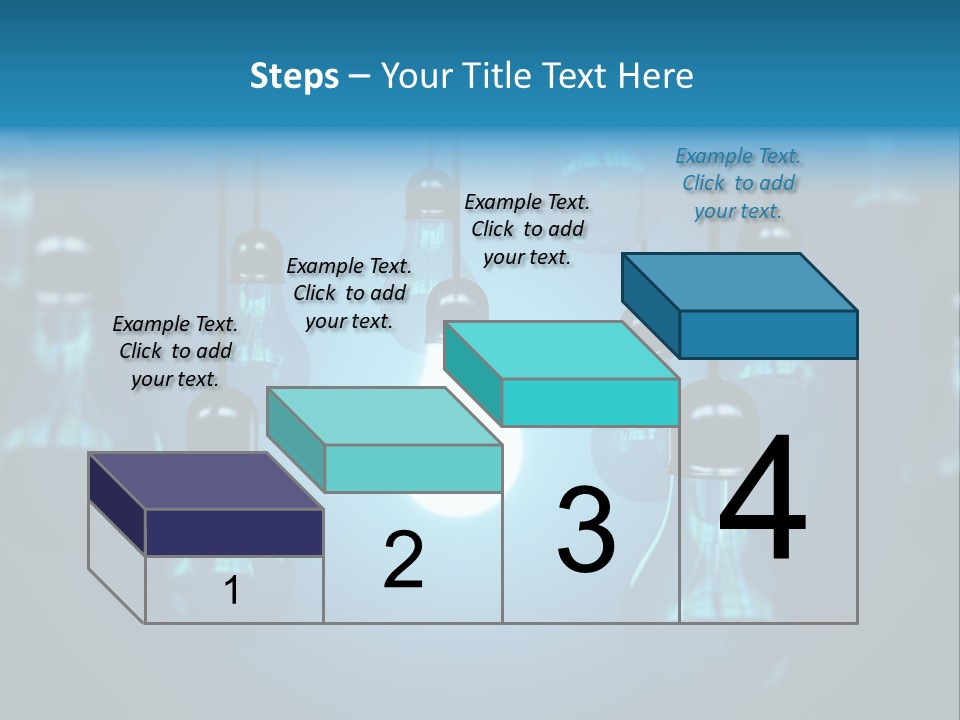 Steps – Your Title Text Here

Example Text. Click to add your text.

Example Text. Click to add your text.

Example Text. Click to add your text.

Example Text. Click to add your text.

1

2

3

4